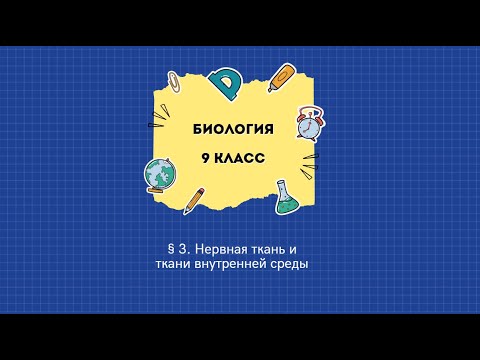 БИОЛОГИЯ
9 КЛАСС

§ 3. Нервная ткань и ткани внутренней среды